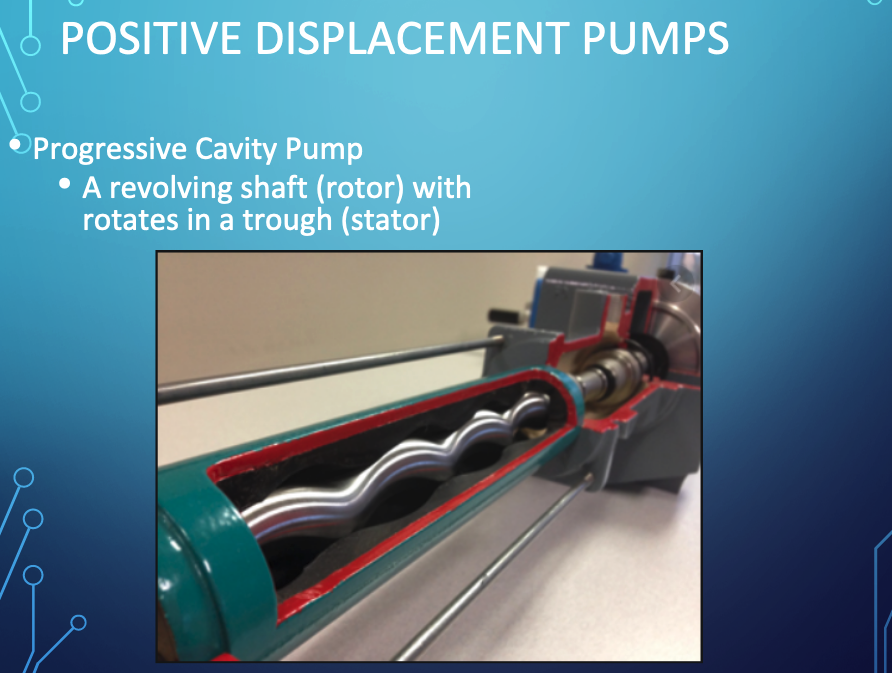 POSITIVE DISPLACEMENT PUMPS

• Progressive Cavity Pump
• A revolving shaft (rotor) with rotates in a trough (stator)